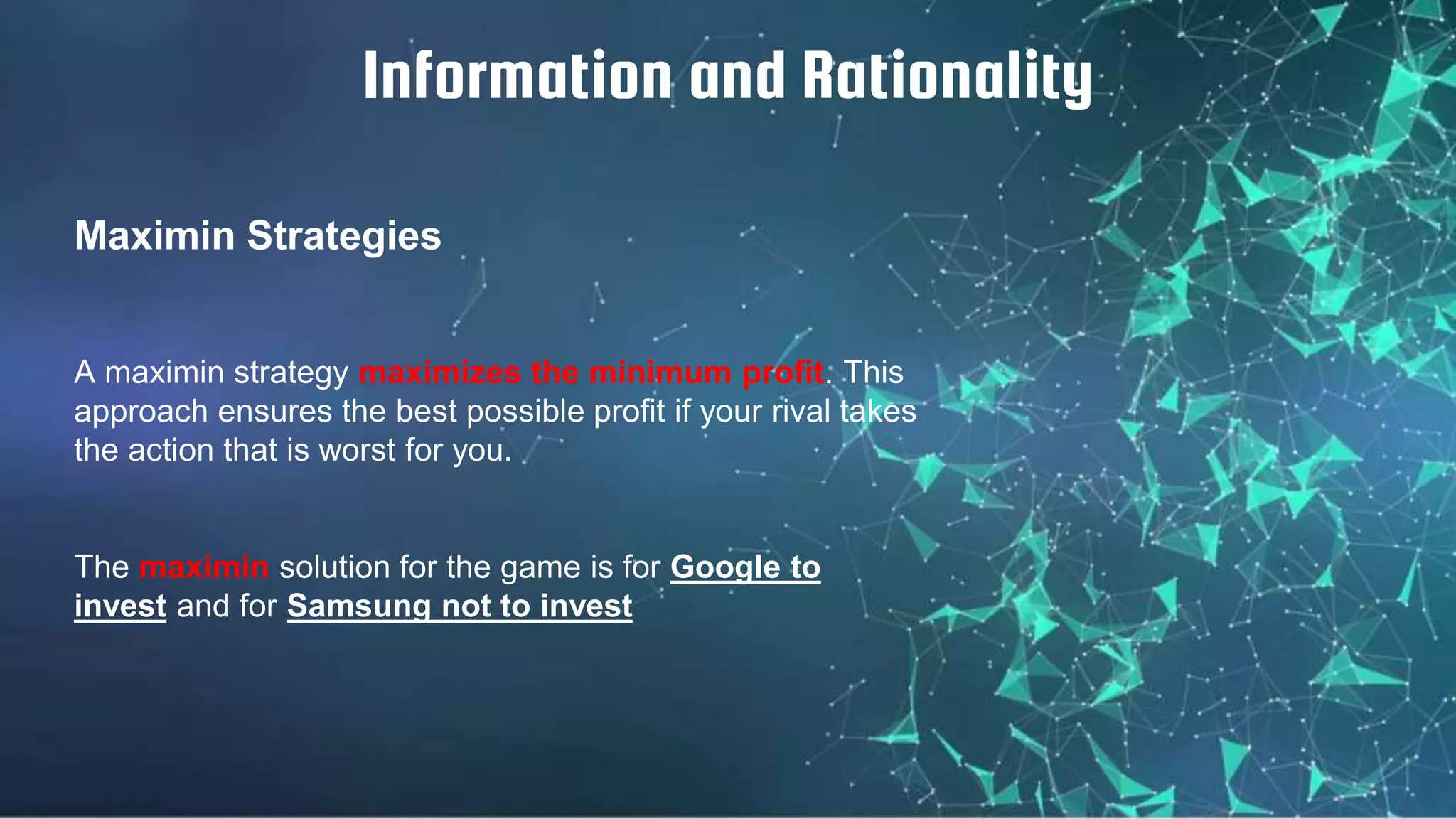 Information and Rationality

Maximin Strategies

A maximin strategy maximizes the minimum profit. This approach ensures the best possible profit if your rival takes the action that is worst for you.

The maximin solution for the game is for Google to invest and for Samsung not to invest